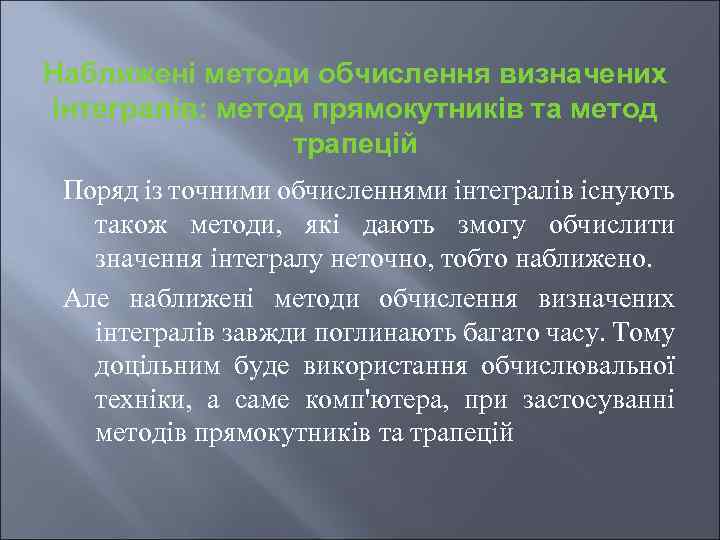 Наближені методи обчислення визначених інтегралів: метод прямокутників та метод трапецій

Поряд із точними обчисленнями інтегралів існують також методи, які дають змогу обчислити значення інтегралу неточно, тобто наближено.

Але наближені методи обчислення визначених інтегралів завжди поглинають багато часу. Тому доцільним буде використання обчислювальної техніки, а саме комп'ютера, при застосуванні методів прямокутників та трапецій